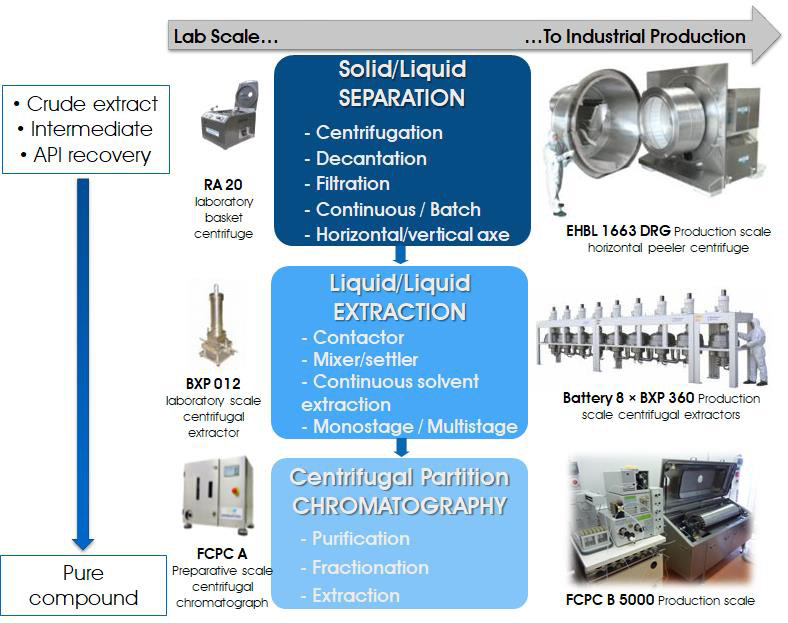 Lab Scale… …To Industrial Production

• Crude extract
• Intermediate
• API recovery

Pure compound

RA 20 laboratory basket centrifuge

Solid/Liquid SEPARATION
- Centrifugation
- Decantation
- Filtration
- Continuous / Batch
- Horizontal/vertical axe

EHBL 1663 DRG Production scale horizontal peeler centrifuge

BXP 012 laboratory scale centrifugal extractor

Liquid/Liquid EXTRACTION
- Contactor
- Mixer/settler
- Continuous solvent extraction
- Monostage / Multistage

Battery 8 × BXP 360 Production scale centrifugal extractors

FCPC A Preparative scale centrifugal chromatograph

Centrifugal Partition CHROMATOGRAPHY
- Purification
- Fractionation
- Extraction

FCPC B 5000 Production scale